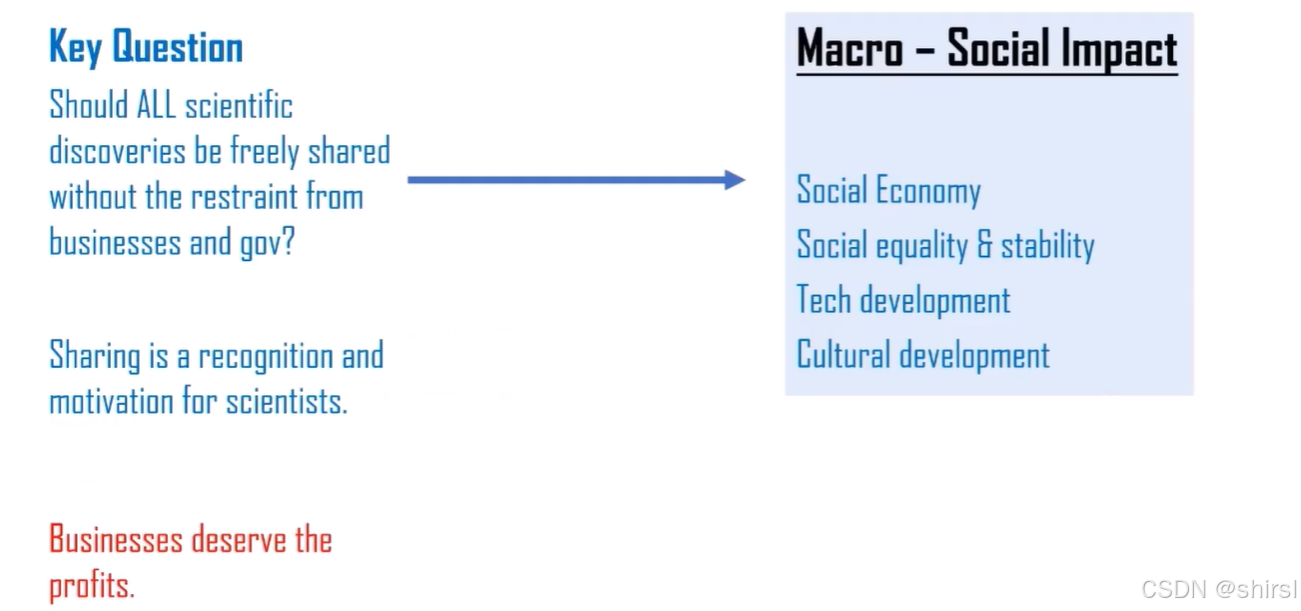 Key Question

Should ALL scientific discoveries be freely shared without the restraint from businesses and gov?

Sharing is a recognition and motivation for scientists.

Businesses deserve the profits.

Macro – Social Impact

Social Economy
Social equality & stability
Tech development
Cultural development

CSDN @shirsl